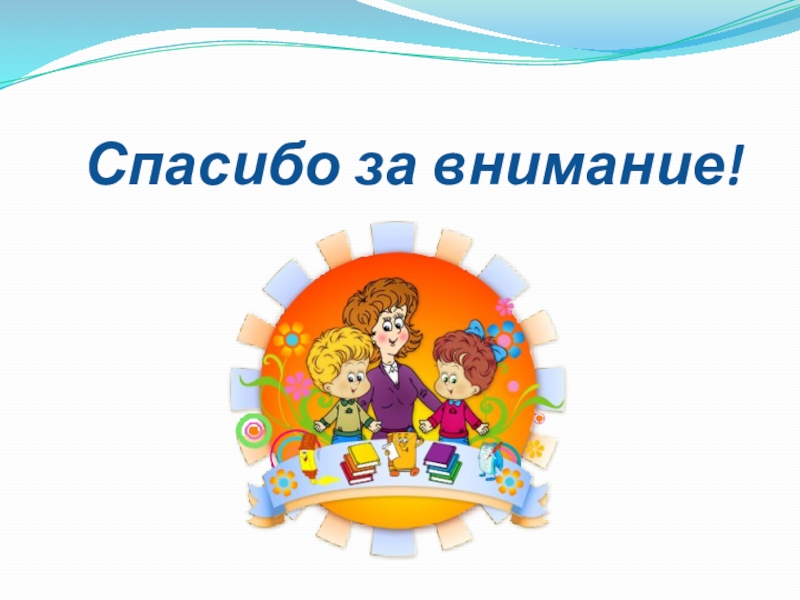 Спасибо за внимание!